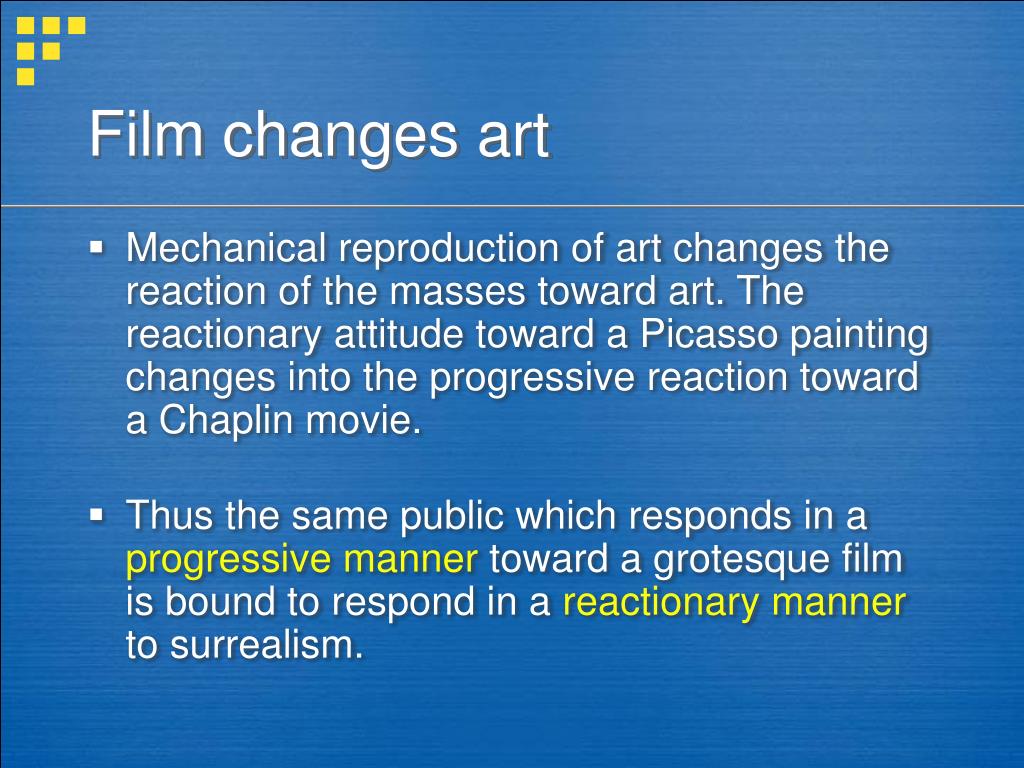 Film changes art

▪ Mechanical reproduction of art changes the reaction of the masses toward art. The reactionary attitude toward a Picasso painting changes into the progressive reaction toward a Chaplin movie.

▪ Thus the same public which responds in a progressive manner toward a grotesque film is bound to respond in a reactionary manner to surrealism.